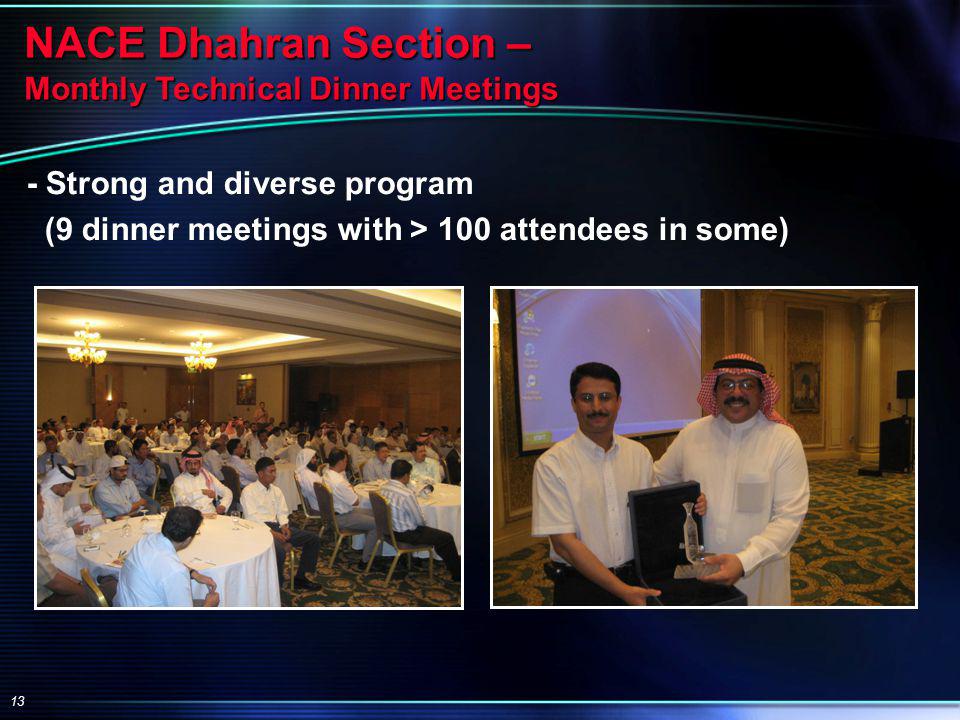 NACE Dhahran Section –
Monthly Technical Dinner Meetings

- Strong and diverse program
(9 dinner meetings with > 100 attendees in some)

13